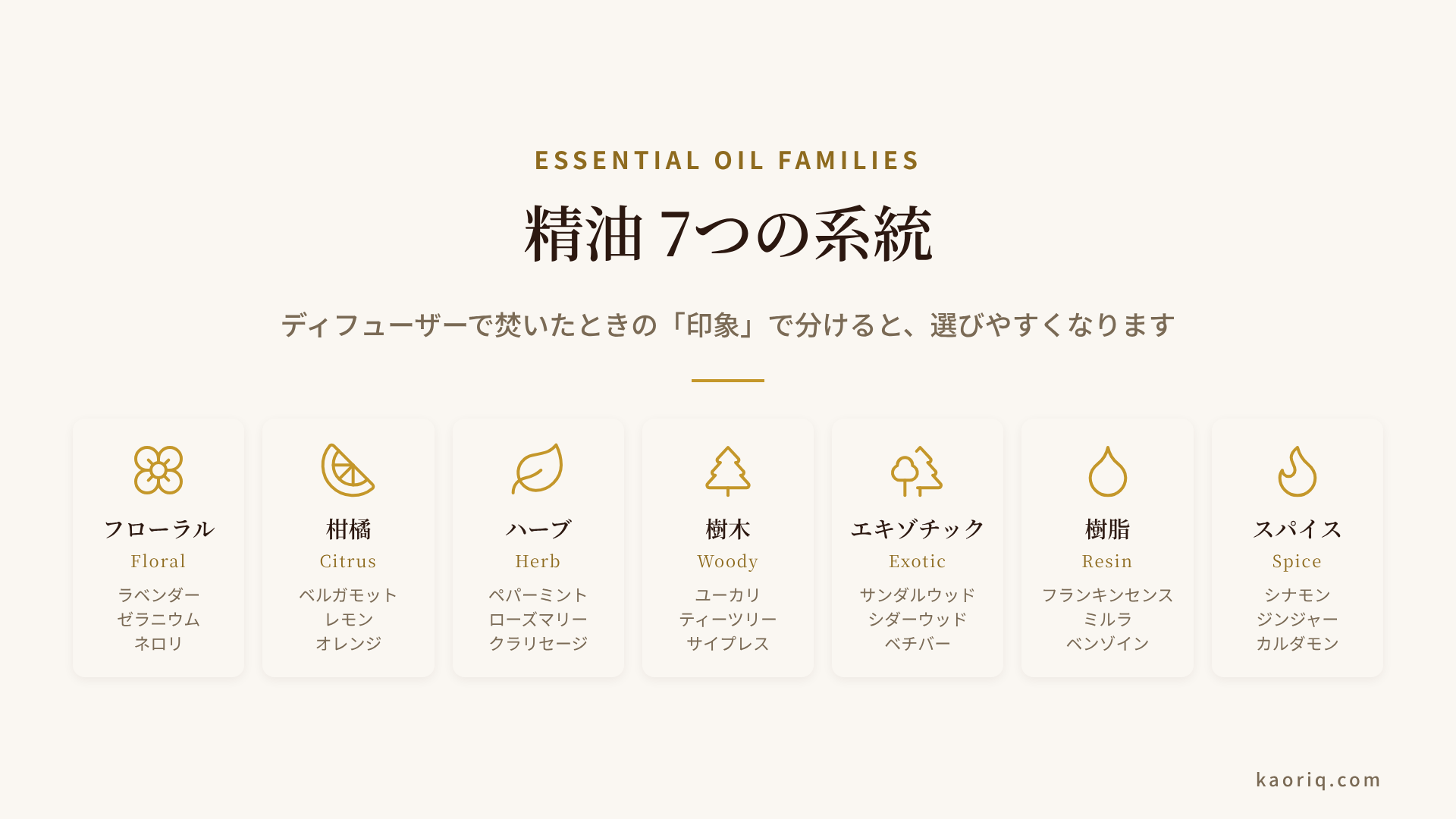 ESSENTIAL OIL FAMILIES

精油7つの系統

ディフューザーで焚いたときの「印象」で分けると、選びやすくなります

フローラル
Floral
ラベンダー
ゼラニウム
ネロリ

柑橘
Citrus
ベルガモット
レモン
オレンジ

ハーブ
Herb
ペパーミント
ローズマリー
クラリセージ

樹木
Woody
ユーカリ
ティーツリー
サイプレス

エキゾチック
Exotic
サンダルウッド
シダーウッド
ベチバー

樹脂
Resin
フランキンセンス
ミルラ
ベンゾイン

スパイス
Spice
シナモン
ジンジャー
カルダモン

kaoriq.com